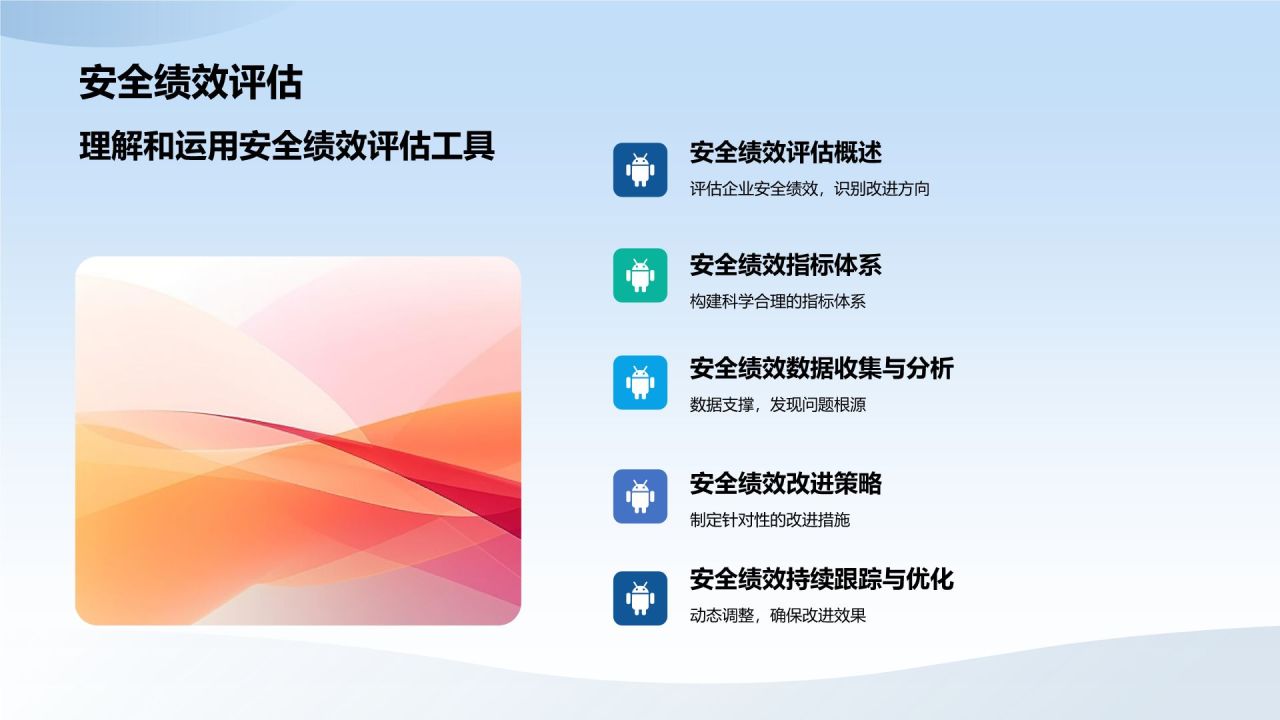 安全绩效评估

理解和运用安全绩效评估工具

安全绩效评估概述

评估企业安全绩效，识别改进方向

安全绩效指标体系

构建科学合理的指标体系

安全绩效数据收集与分析

数据支撑，发现问题根源

安全绩效改进策略

制定针对性的改进措施

安全绩效持续跟踪与优化

动态调整，确保改进效果